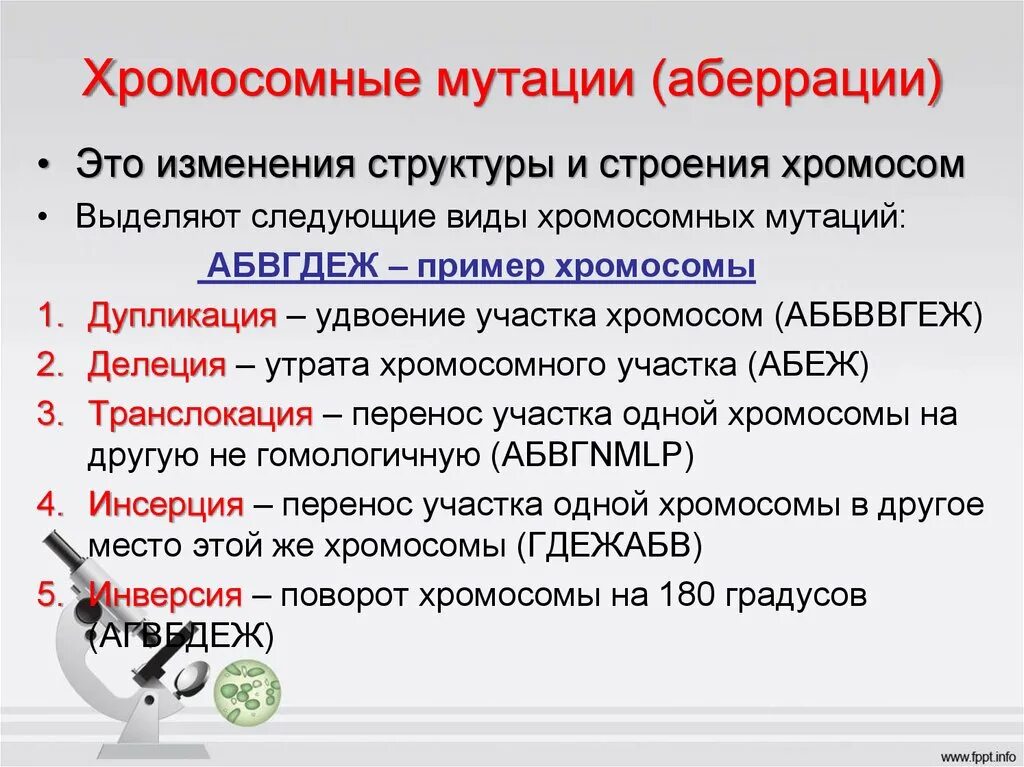 Хромосомные мутации (аберрации)

• Это изменения структуры и строения хромосом

• Выделяют следующие виды хромосомных мутаций:

АБВГДЕЖ – пример хромосомы

1. Дупликация – удвоение участка хромосом (АББВВГЕЖ)
2. Делеция – утрата хромосомного участка (АБЕЖ)
3. Транслокация – перенос участка одной хромосомы на другую не гомологичную (АБВГNMLP)
4. Инсерция – перенос участка одной хромосомы в другое место этой же хромосомы (ГДЕЖАБВ)
5. Инверсия – поворот хромосомы на 180 градусов (АГВБДЕЖ)

www.fppt.info